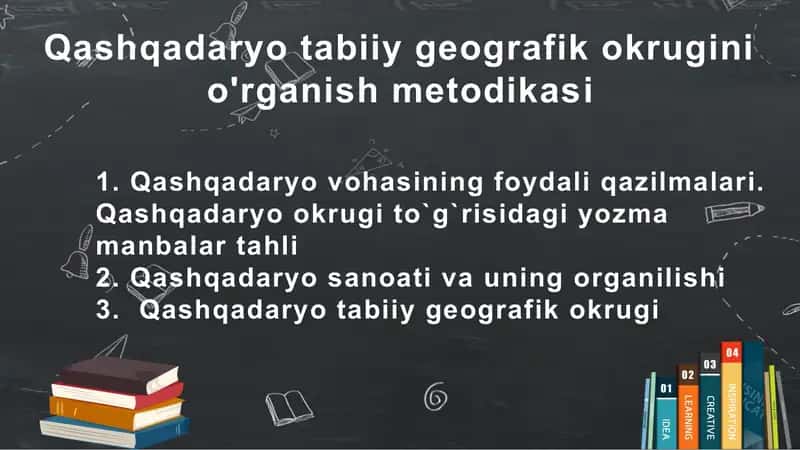 Qashqadaryo tabiiy geografik okrugini o'rganish metodikasi

1. Qashqadaryo vohasining foydali qazilmalari. Qashqadaryo okrugi to`g`risidagi yozma manbalar tahli
2. Qashqadaryo sanoati va uning organilishi
3. Qashqadaryo tabiiy geografik okrugi

01 IDEA
02 LEARNING
03 CREATIVE
04 INSPIRATION